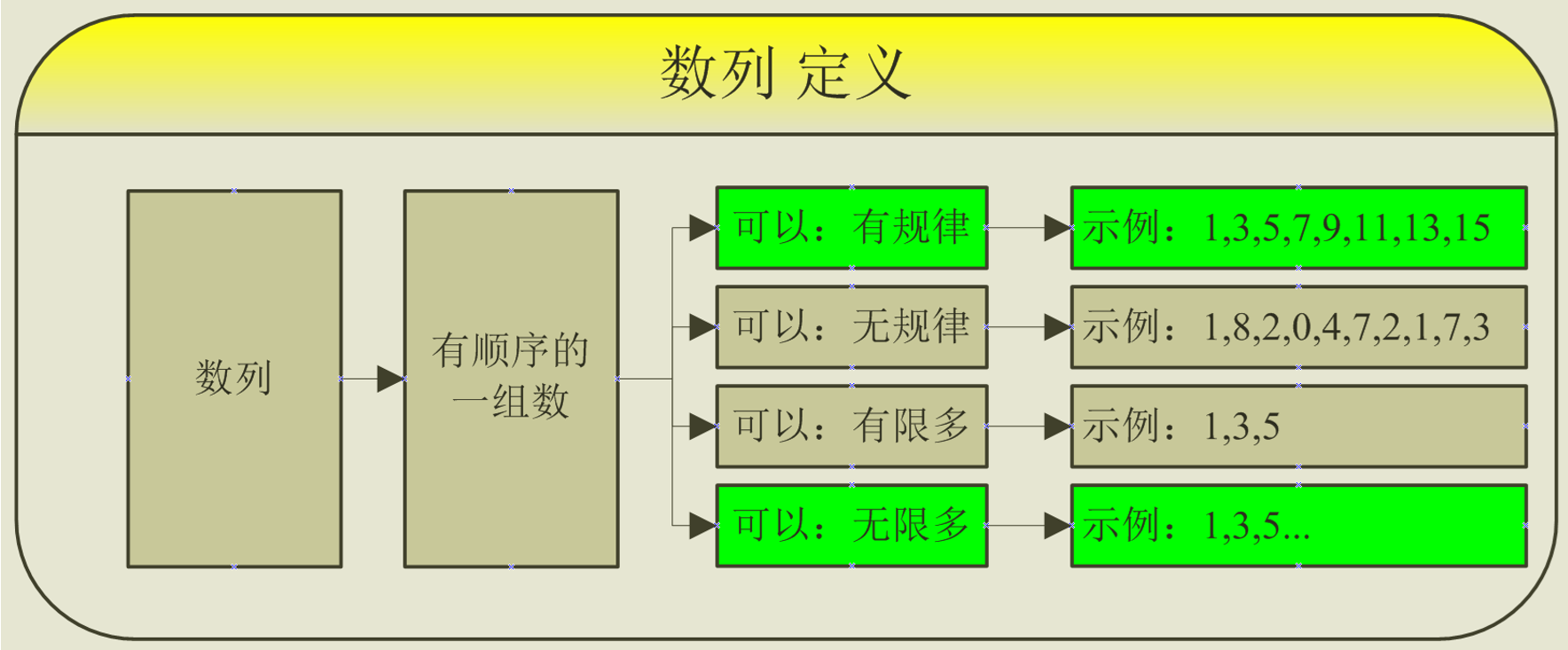 数列 定义

数列

有顺序的一组数

可以：有规律

示例：1,3,5,7,9,11,13,15

可以：无规律

示例：1,8,2,0,4,7,2,1,7,3

可以：有限多

示例：1,3,5

可以：无限多

示例：1,3,5...